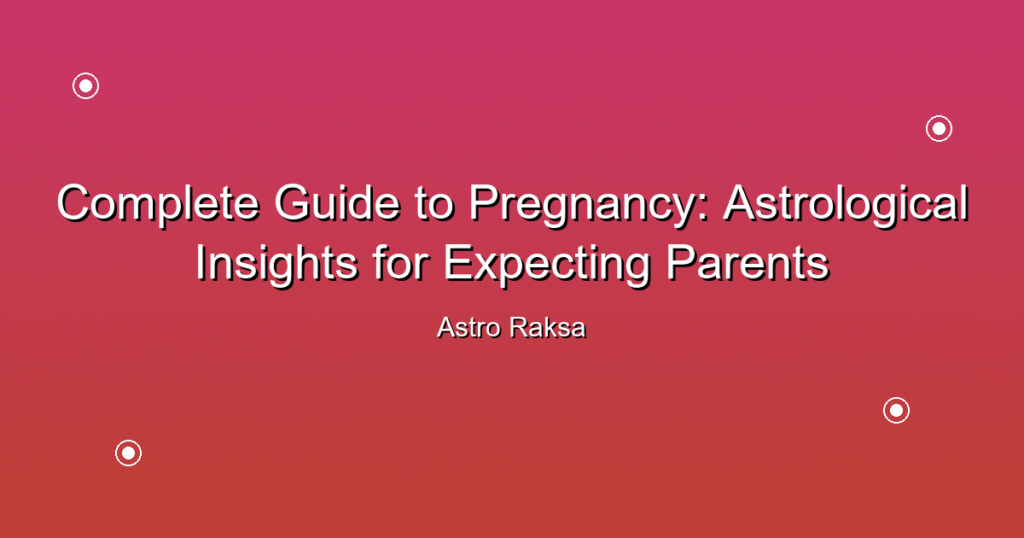 Complete Guide to Pregnancy: Astrological Insights for Expecting Parents

Astro Raksa